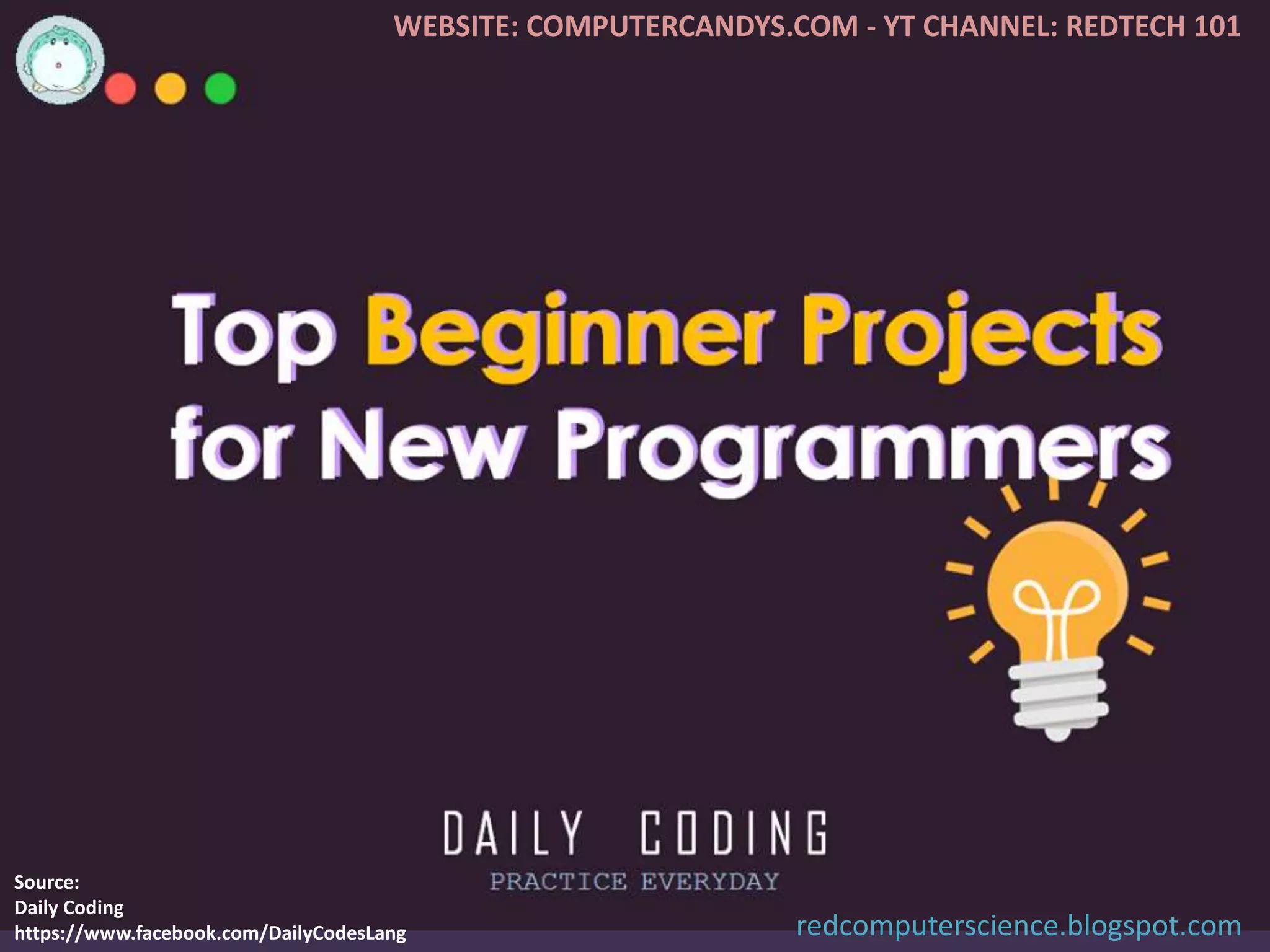 WEBSITE: COMPUTERCANDYS.COM - YT CHANNEL: REDTECH 101

Top Beginner Projects for New Programmers

DAILY CODING
PRACTICE EVERYDAY

Source:
Daily Coding
https://www.facebook.com/DailyCodesLang

redcomputerscience.blogspot.com